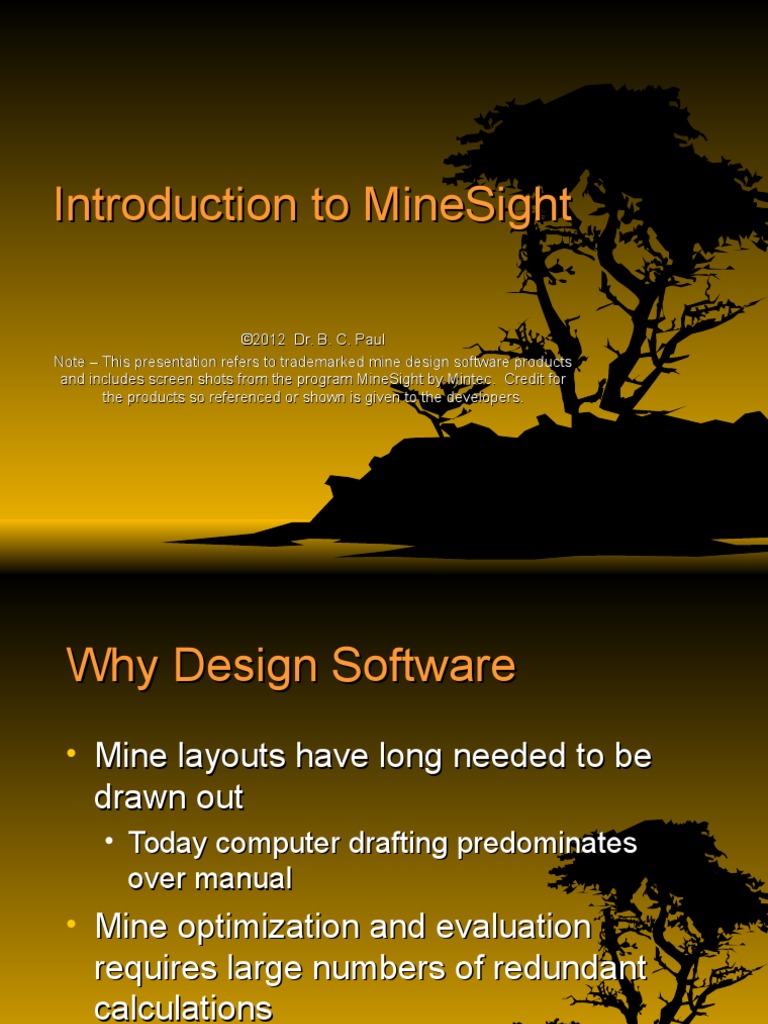 Introduction to MineSight

©2012 Dr. B. C. Paul
Note – This presentation refers to trademarked mine design software products and includes screen shots from the program MineSight by Mintec. Credit for the products so referenced or shown is given to the developers.

Why Design Software

• Mine layouts have long needed to be drawn out
  • Today computer drafting predominates over manual
• Mine optimization and evaluation requires large numbers of redundant calculations